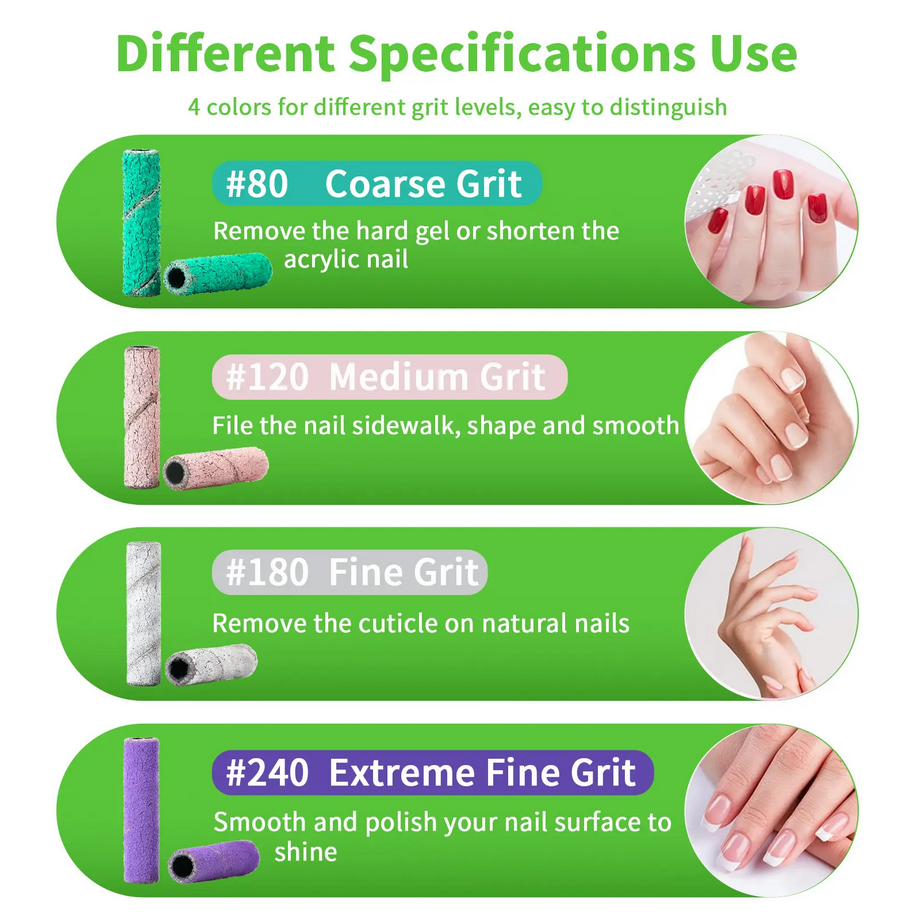 Different Specifications Use

4 colors for different grit levels, easy to distinguish

#80 Coarse Grit

Remove the hard gel or shorten the acrylic nail

#120 Medium Grit

File the nail sidewalk, shape and smooth

#180 Fine Grit

Remove the cuticle on natural nails

#240 Extreme Fine Grit

Smooth and polish your nail surface to shine